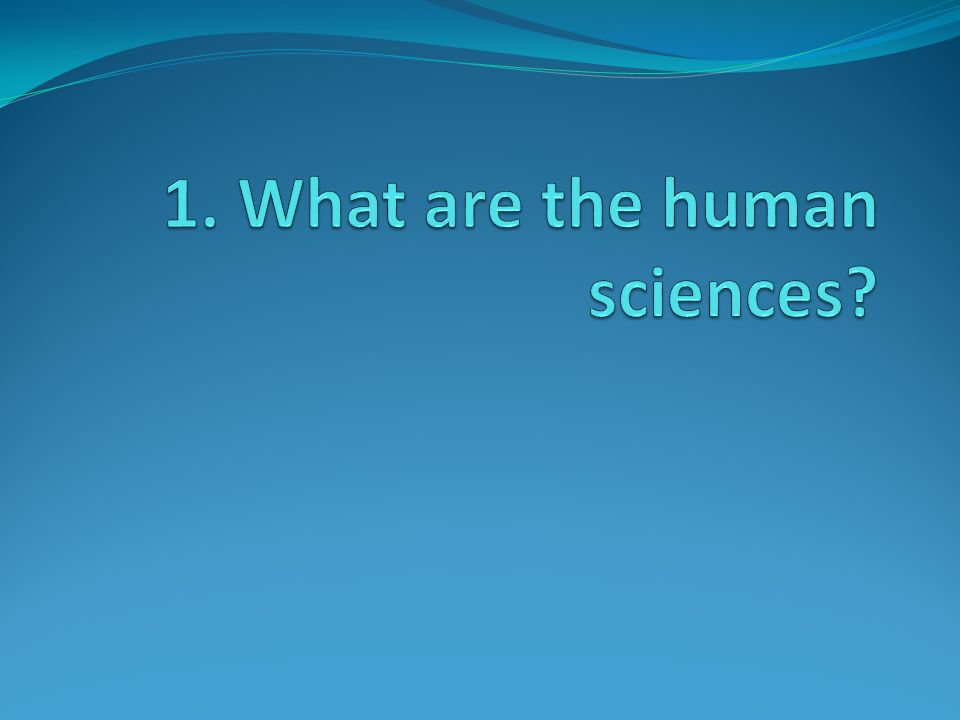 1. What are the human sciences?